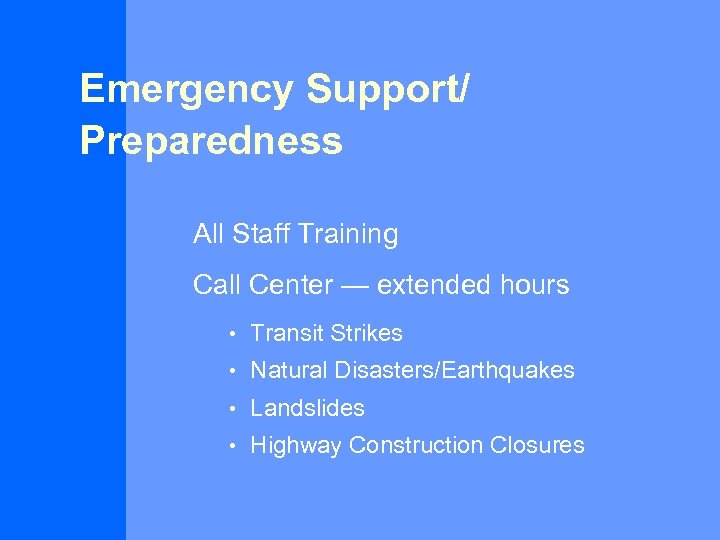 Emergency Support/ Preparedness

All Staff Training

Call Center — extended hours

• Transit Strikes
• Natural Disasters/Earthquakes
• Landslides
• Highway Construction Closures